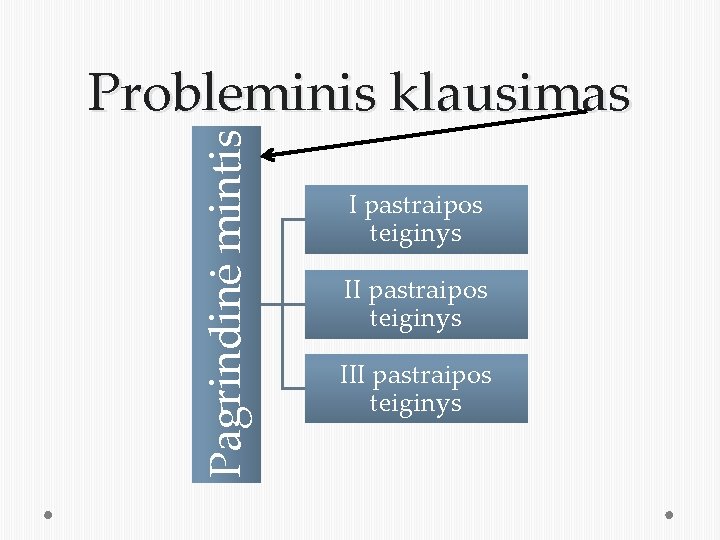 Probleminis klausimas

Pagrindinė mintis

I pastraipos teiginys

II pastraipos teiginys

III pastraipos teiginys